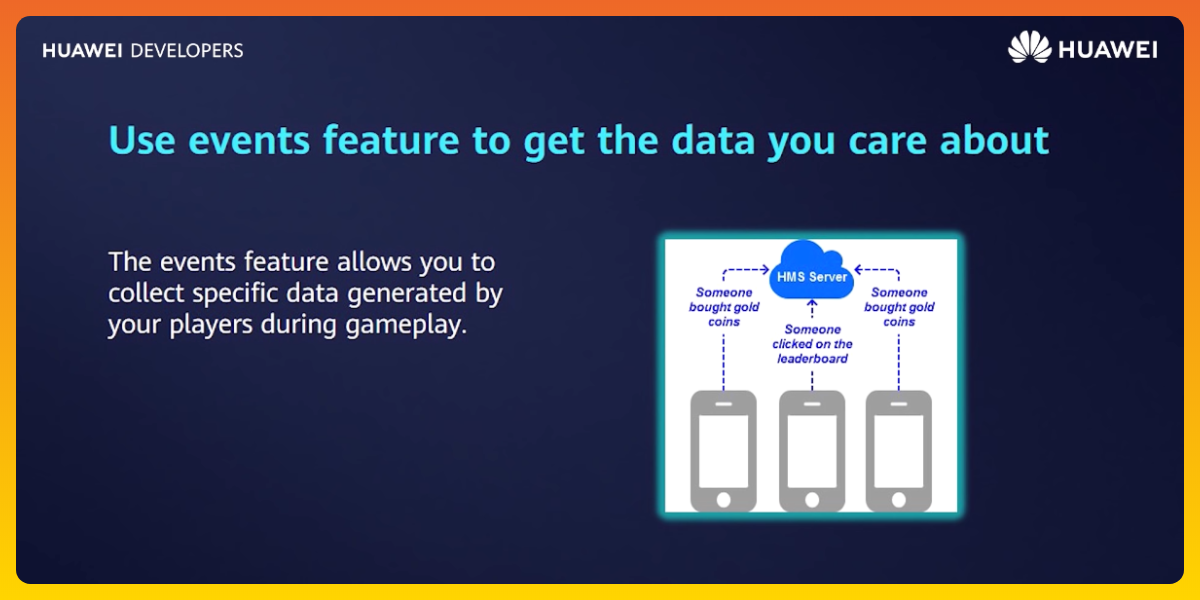 HUAWEI DEVELOPERS

HUAWEI

Use events feature to get the data you care about

The events feature allows you to collect specific data generated by your players during gameplay.

HMS Server

Someone bought gold coins

Someone clicked on the leaderboard

Someone bought gold coins